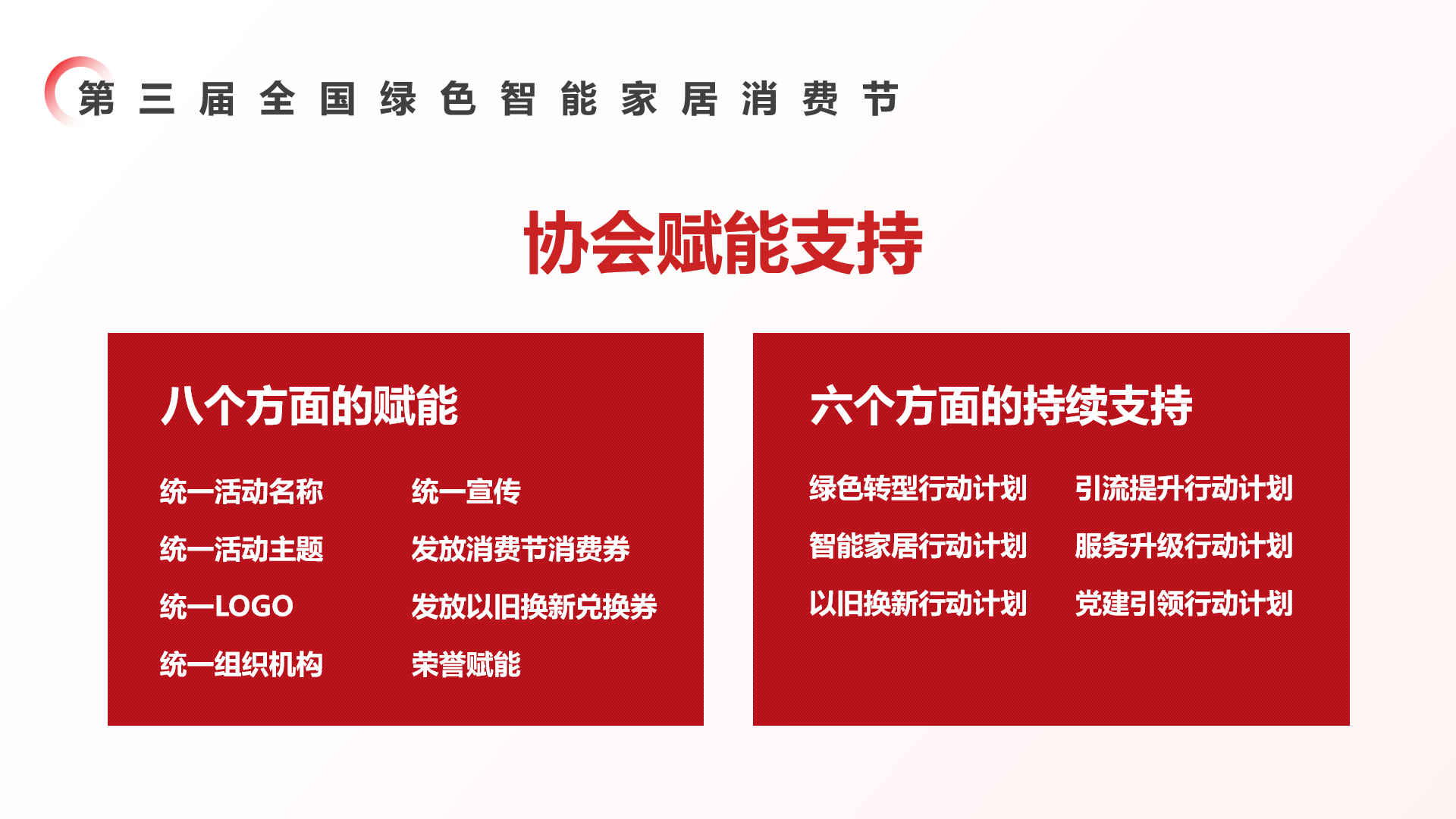 第三届全国绿色智能家居消费节

协会赋能支持

八个方面的赋能

统一活动名称
统一活动主题
统一LOGO
统一组织机构

统一宣传
发放消费节消费券
发放以旧换新兑换券
荣誉赋能

六个方面的持续支持

绿色转型行动计划
智能家居行动计划
以旧换新行动计划

引流提升行动计划
服务升级行动计划
党建引领行动计划